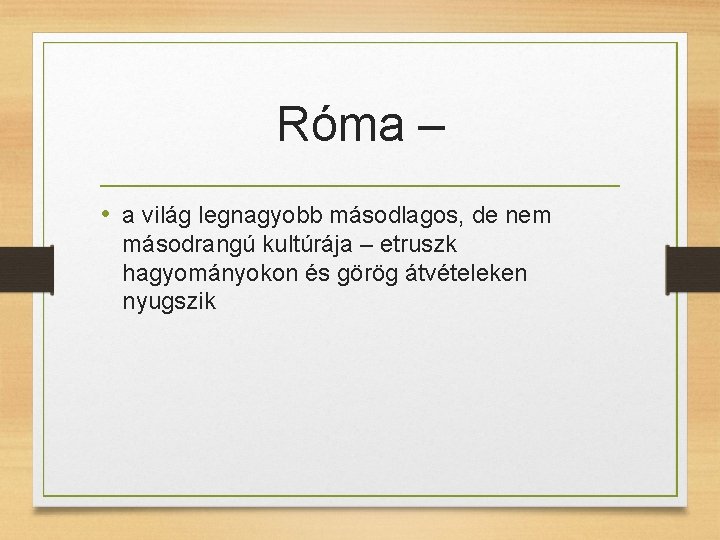 Róma –

• a világ legnagyobb másodlagos, de nem másodrangú kultúrája – etruszk hagyományokon és görög átvételeken nyugszik